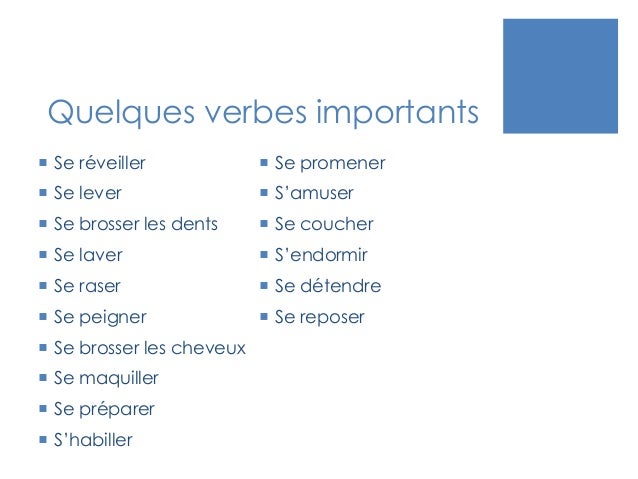 Quelques verbes importants

- Se réveiller
- Se lever
- Se brosser les dents
- Se laver
- Se raser
- Se peigner
- Se brosser les cheveux
- Se maquiller
- Se préparer
- S'habiller

- Se promener
- S'amuser
- Se coucher
- S'endormir
- Se détendre
- Se reposer